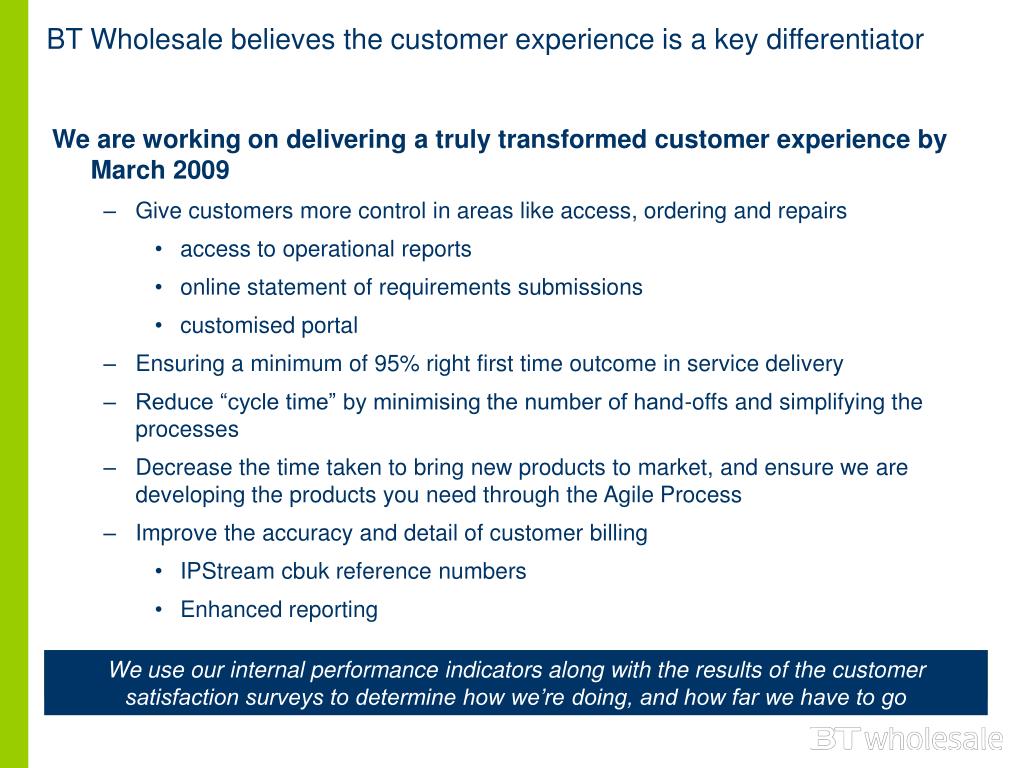 BT Wholesale believes the customer experience is a key differentiator

We are working on delivering a truly transformed customer experience by March 2009

– Give customers more control in areas like access, ordering and repairs
• access to operational reports
• online statement of requirements submissions
• customised portal
– Ensuring a minimum of 95% right first time outcome in service delivery
– Reduce “cycle time” by minimising the number of hand-offs and simplifying the processes
– Decrease the time taken to bring new products to market, and ensure we are developing the products you need through the Agile Process
– Improve the accuracy and detail of customer billing
• IPStream cbuk reference numbers
• Enhanced reporting

We use our internal performance indicators along with the results of the customer satisfaction surveys to determine how we’re doing, and how far we have to go

BT wholesale